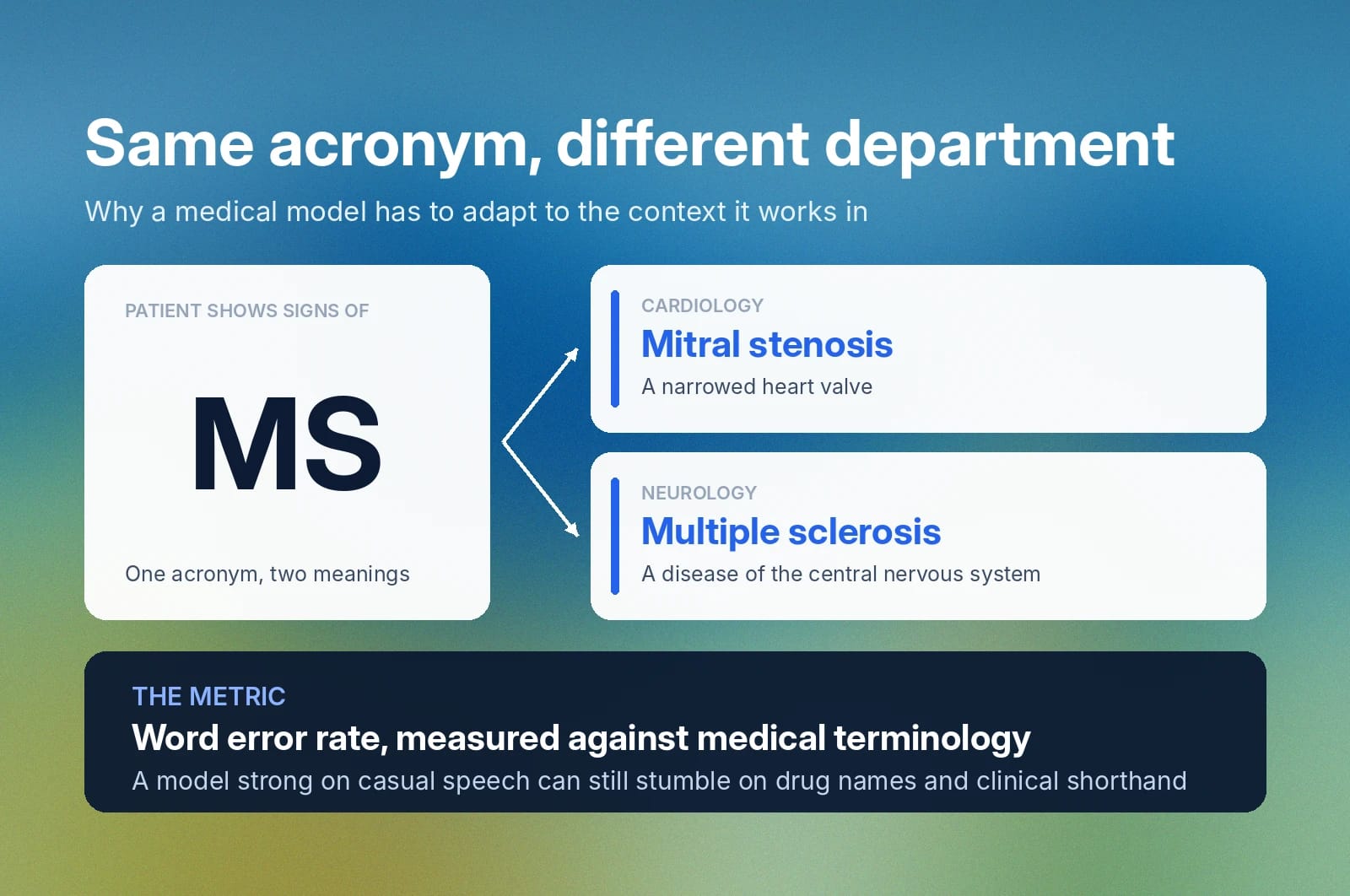 Same acronym, different department

Why a medical model has to adapt to the context it works in

PATIENT SHOWS SIGNS OF

MS

One acronym, two meanings

CARDIOLOGY

Mitral stenosis

A narrowed heart valve

NEUROLOGY

Multiple sclerosis

A disease of the central nervous system

THE METRIC

Word error rate, measured against medical terminology

A model strong on casual speech can still stumble on drug names and clinical shorthand